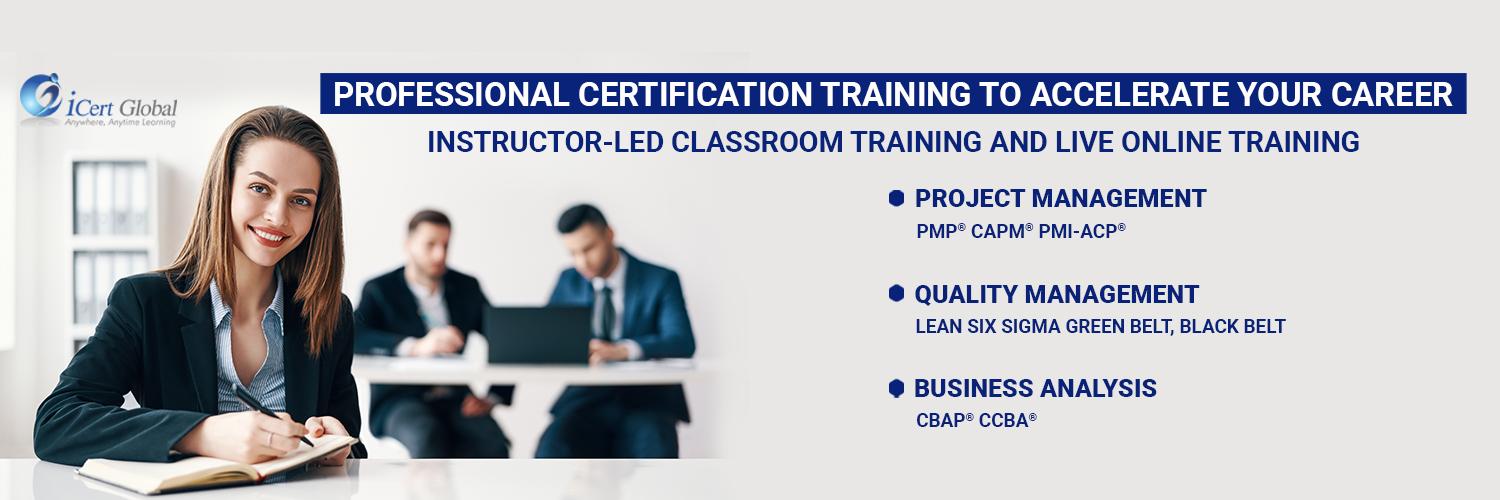 iCert Global
Anywhere, Anytime Learning

PROFESSIONAL CERTIFICATION TRAINING TO ACCELERATE YOUR CAREER

INSTRUCTOR-LED CLASSROOM TRAINING AND LIVE ONLINE TRAINING

PROJECT MANAGEMENT
PMP® CAPM® PMI-ACP®

QUALITY MANAGEMENT
LEAN SIX SIGMA GREEN BELT, BLACK BELT

BUSINESS ANALYSIS
CBAP® CCBA®